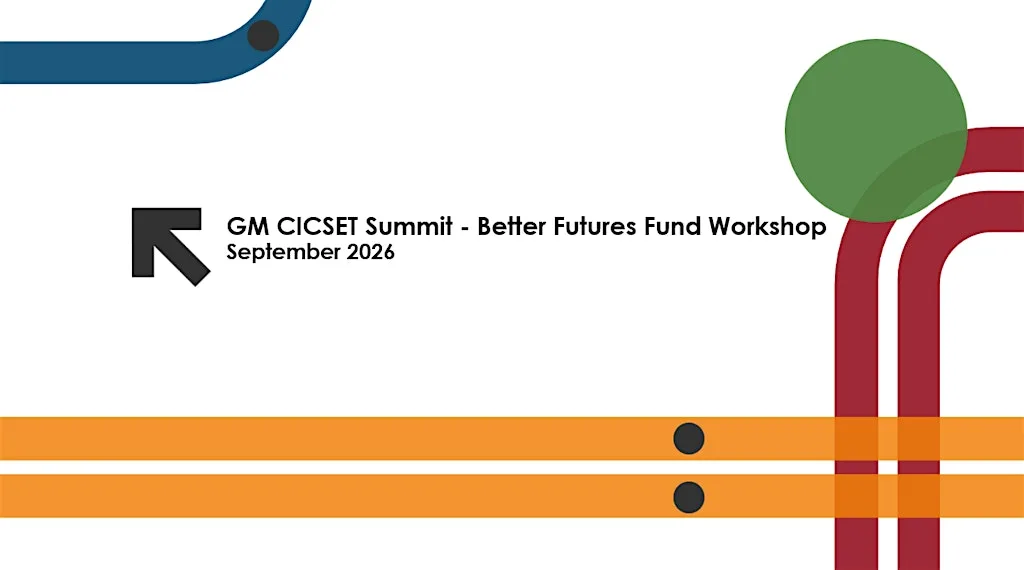 GM CICSET Summit - Better Futures Fund Workshop
September 2026